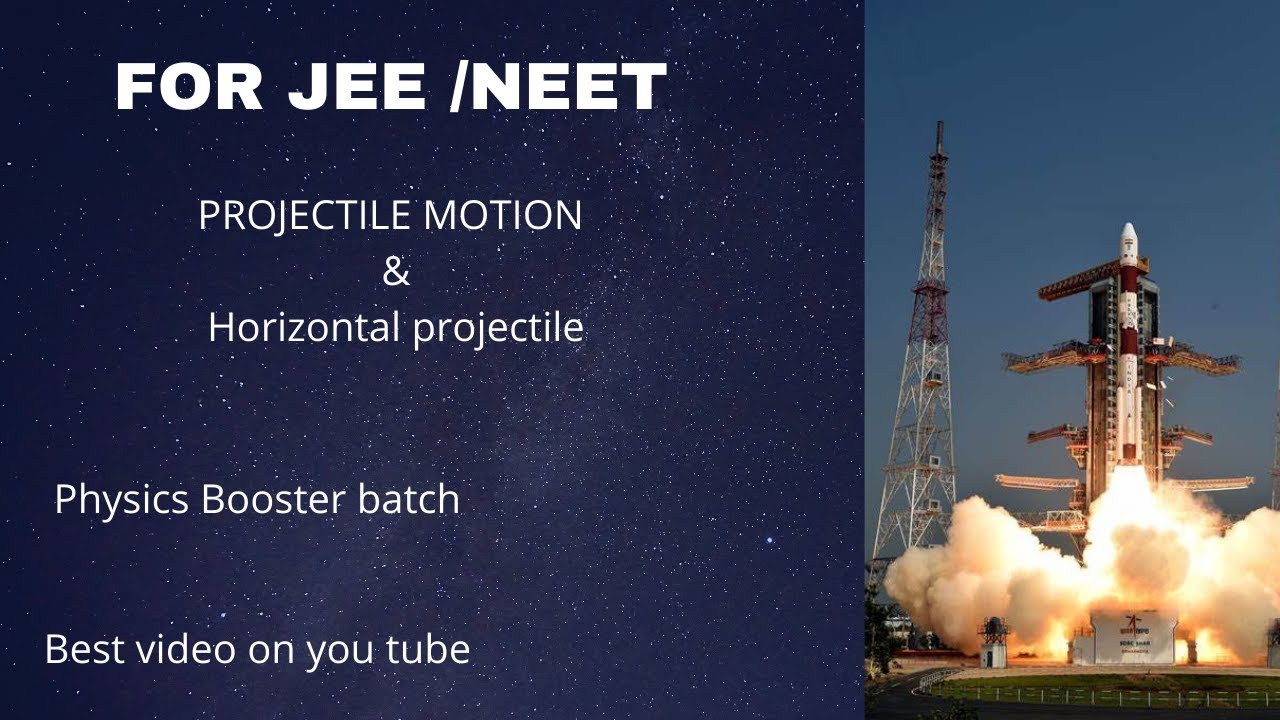 FOR JEE /NEET

PROJECTILE MOTION
&
Horizontal projectile

Physics Booster batch

Best video on you tube